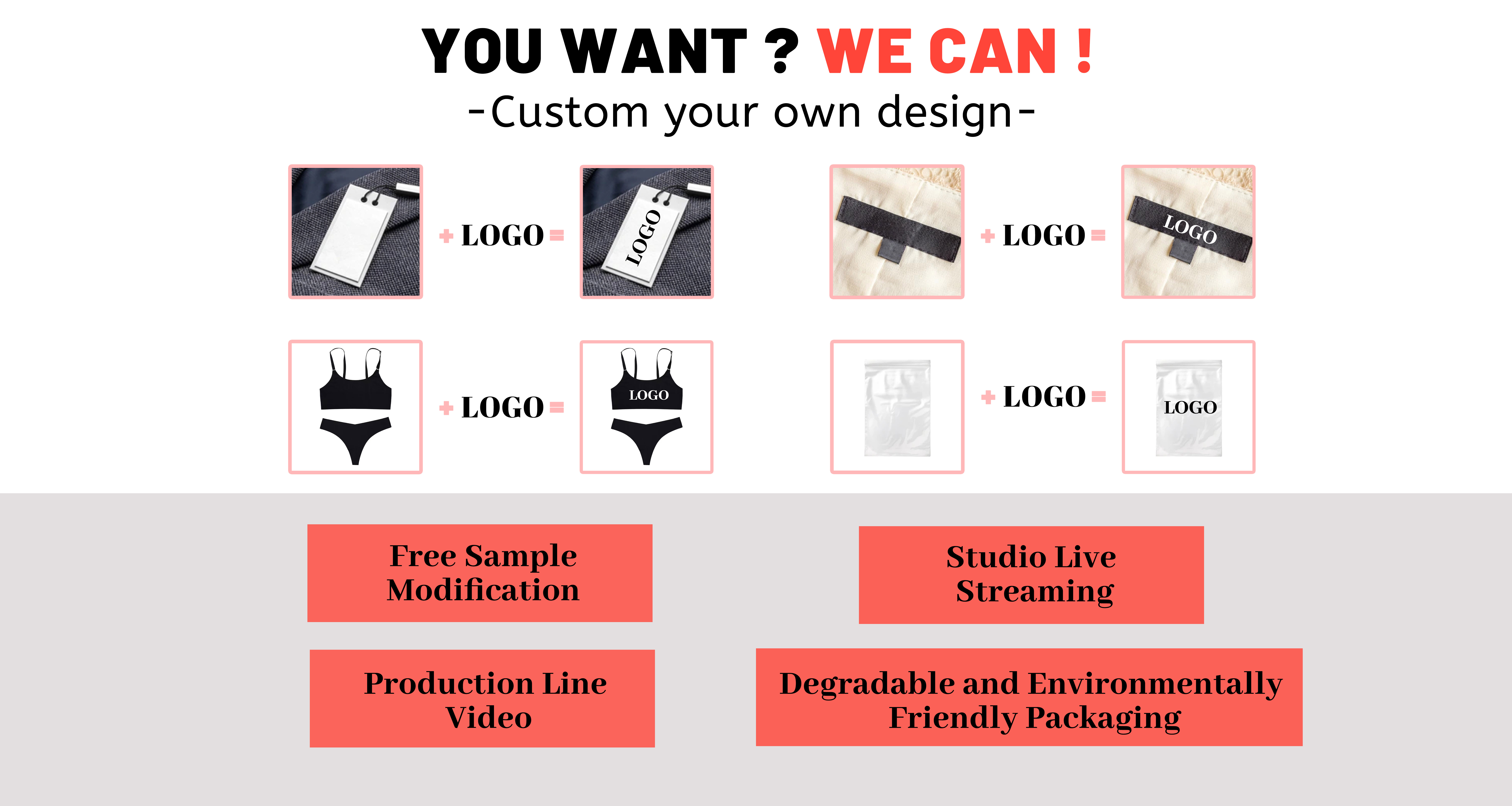 YOU WANT ? WE CAN !
-Custom your own design-

+ LOGO =

LOGO

+ LOGO =

LOGO

+ LOGO =

LOGO

+ LOGO =

LOGO

Free Sample Modification

Studio Live Streaming

Production Line Video

Degradable and Environmentally Friendly Packaging